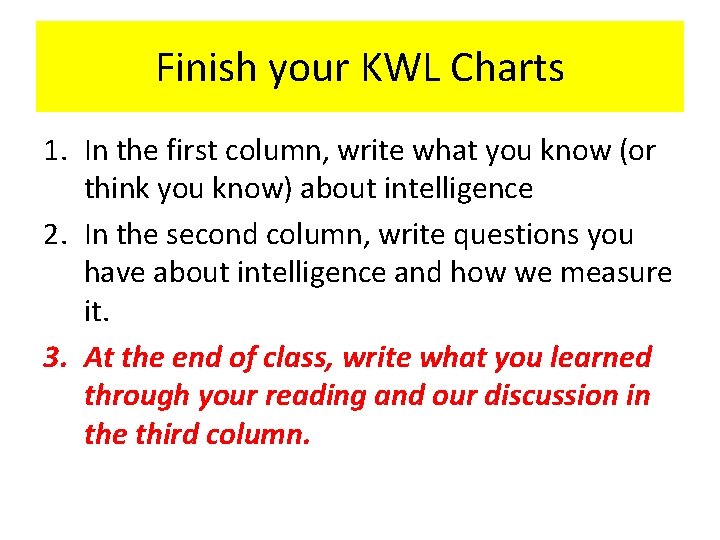 Finish your KWL Charts

1. In the first column, write what you know (or think you know) about intelligence
2. In the second column, write questions you have about intelligence and how we measure it.
3. At the end of class, write what you learned through your reading and our discussion in the third column.